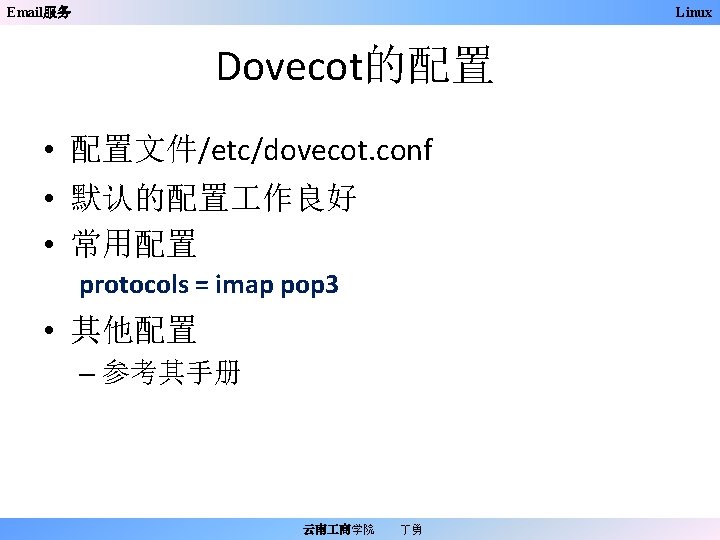 Email服务

Linux

Dovecot的配置

• 配置文件/etc/dovecot.conf
• 默认的配置工作良好
• 常用配置

protocols = imap pop3

• 其他配置
– 参考其手册

云南工商学院 丁勇